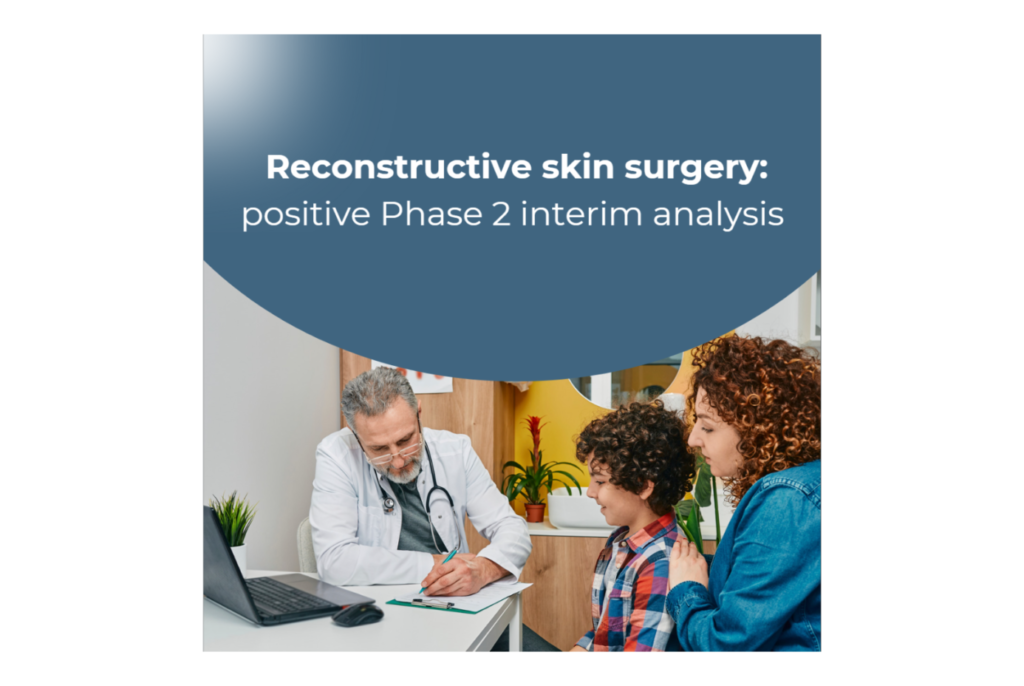 Reconstructive skin surgery:
positive Phase 2 interim analysis